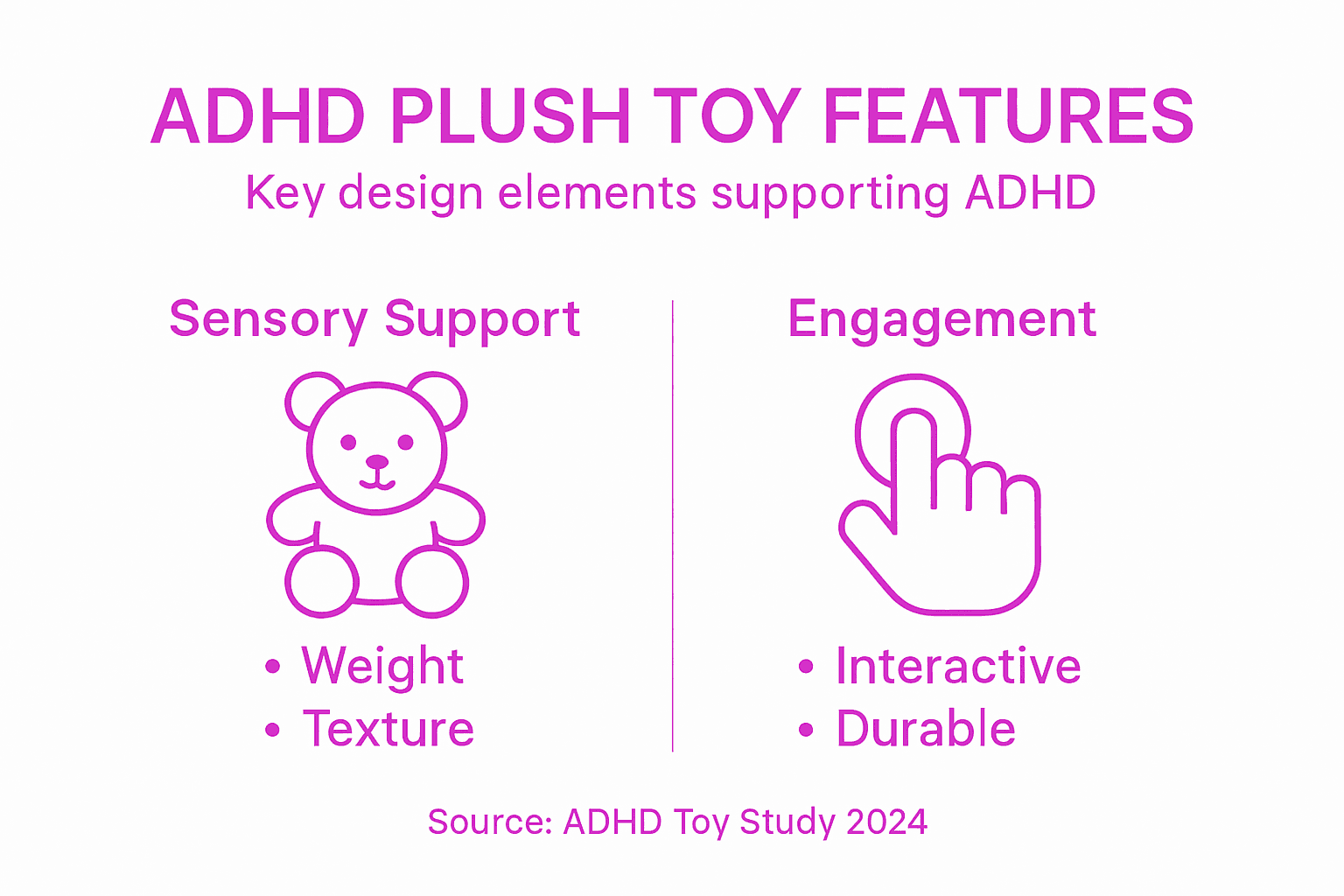 ADHD PLUSH TOY FEATURES
Key design elements supporting ADHD

Sensory Support
• Weight
• Texture

Engagement
• Interactive
• Durable

Source: ADHD Toy Study 2024